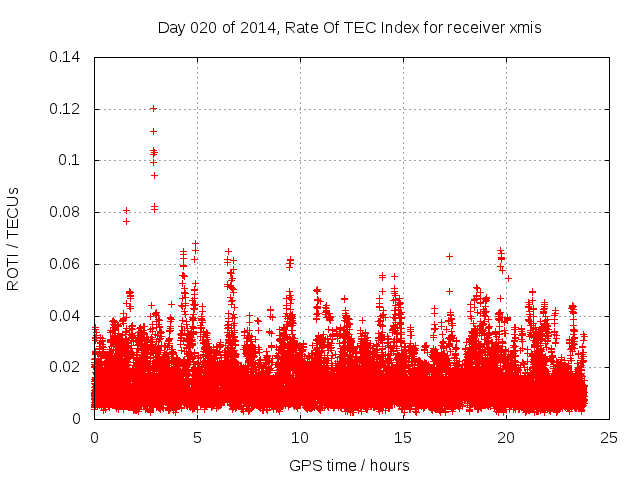 Day 020 of 2014, Rate Of TEC Index for receiver xmis

ROTI / TECUs

0.14
0.12
0.1
0.08
0.06
0.04
0.02
0

0
5
10
15
20
25

GPS time / hours